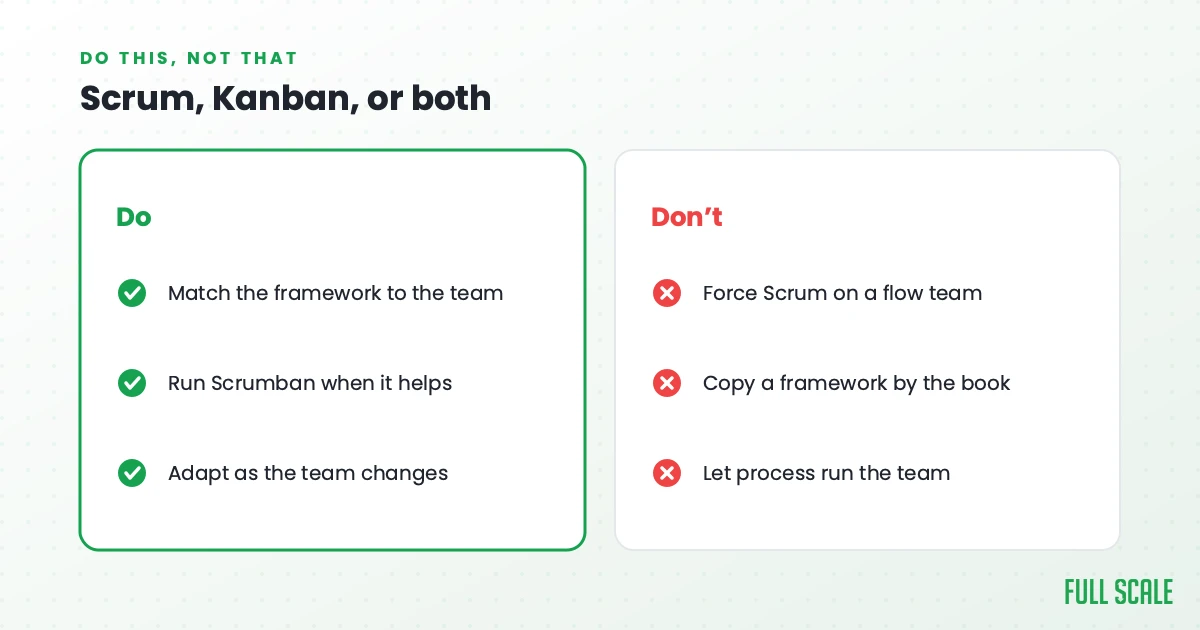 DO THIS, NOT THAT

Scrum, Kanban, or both

Do

Match the framework to the team

Run Scrumban when it helps

Adapt as the team changes

Don't

Force Scrum on a flow team

Copy a framework by the book

Let process run the team

FULL SCALE